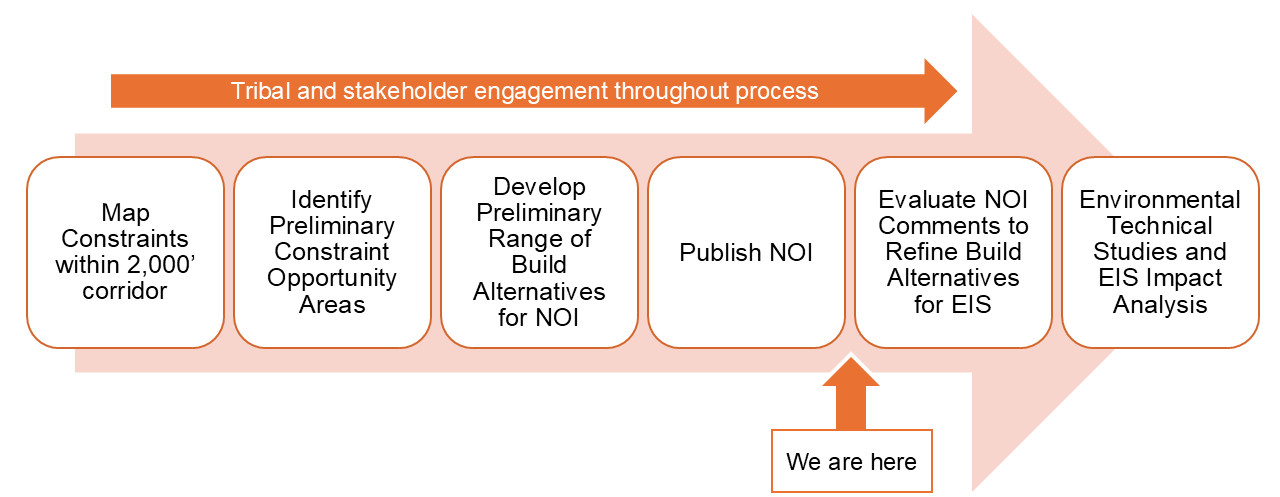 Tribal and stakeholder engagement throughout process

Map Constraints within 2,000’ corridor

Identify Preliminary Constraint Opportunity Areas

Develop Preliminary Range of Build Alternatives for NOI

Publish NOI

Evaluate NOI Comments to Refine Build Alternatives for EIS

Environmental Technical Studies and EIS Impact Analysis

We are here